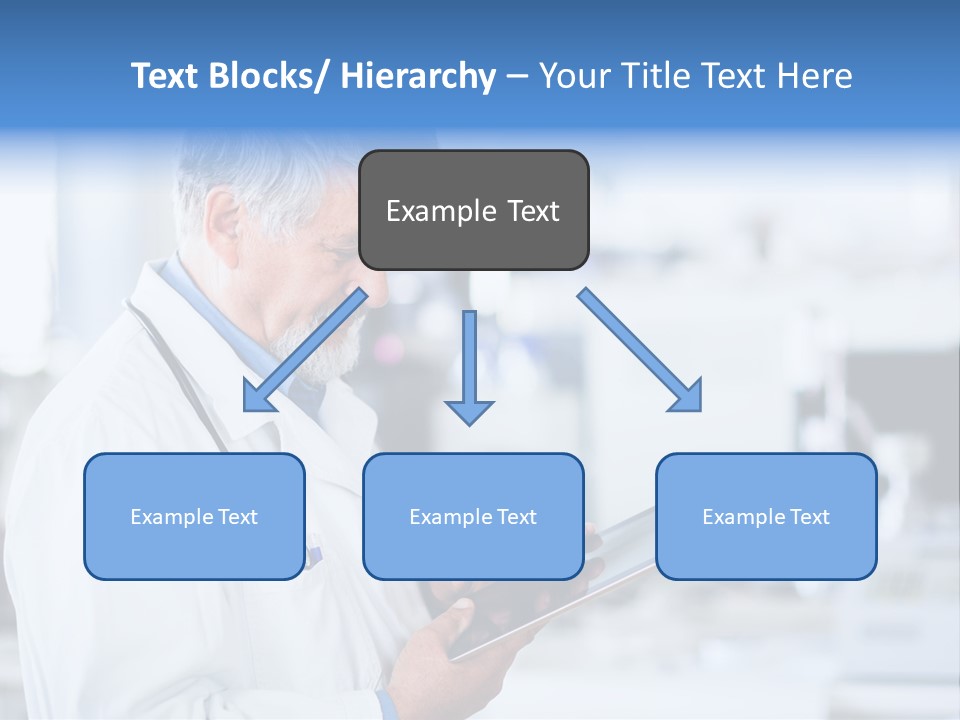 Text Blocks/ Hierarchy – Your Title Text Here

Example Text

Example Text

Example Text

Example Text